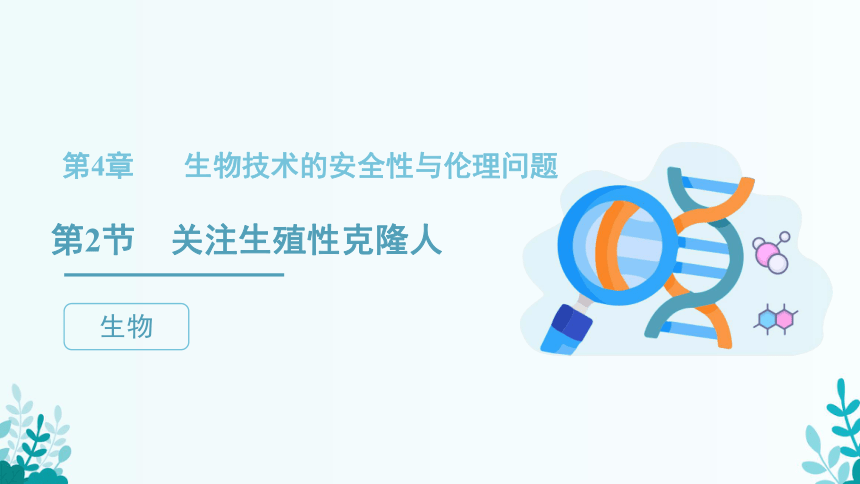 第4章　生物技术的安全性与伦理问题

第2节　关注生殖性克隆人

生物